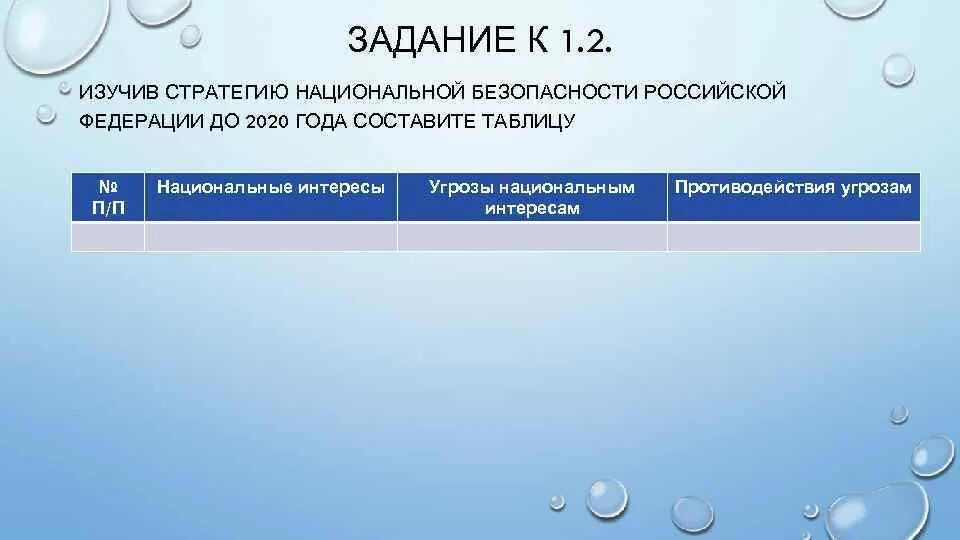 ЗАДАНИЕ К 1.2.

ИЗУЧИВ СТРАТЕГИЮ НАЦИОНАЛЬНОЙ БЕЗОПАСНОСТИ РОССИЙСКОЙ ФЕДЕРАЦИИ ДО 2020 ГОДА СОСТАВИТЕ ТАБЛИЦУ

| № П/П | Национальные интересы | Угрозы национальным интересам | Противодействия угрозам |
|---|---|---|---|
| | | | |